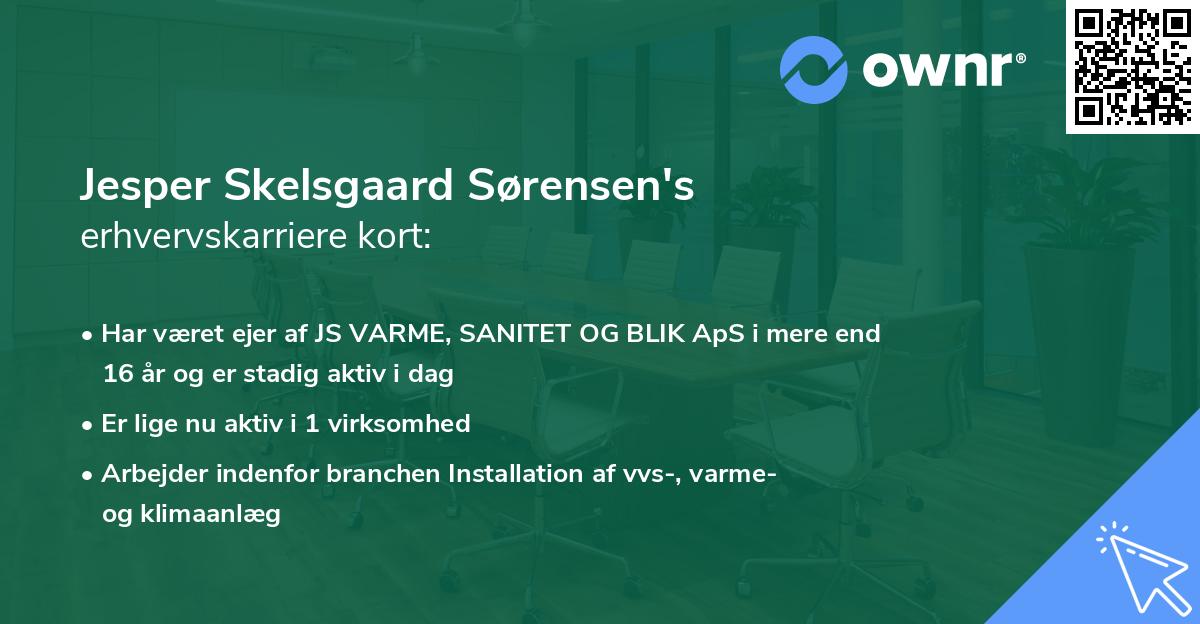 ownr®

Jesper Skelsgaard Sørensen's
erhvervskarriere kort:

• Har været ejer af JS VARME, SANITET OG BLIK ApS i mere end 16 år og er stadig aktiv i dag
• Er lige nu aktiv i 1 virksomhed
• Arbejder indenfor branchen Installation af vvs-, varme- og klimaanlæg